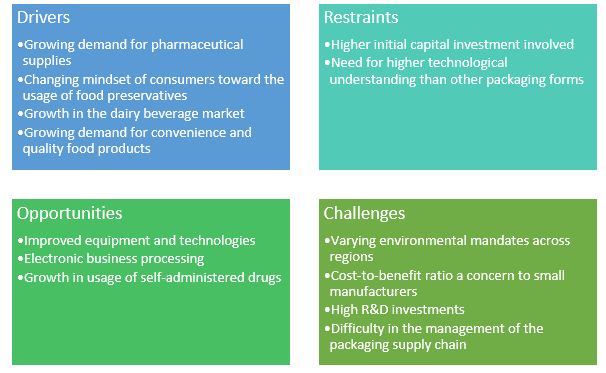 Drivers
•Growing demand for pharmaceutical supplies
•Changing mindset of consumers toward the usage of food preservatives
•Growth in the dairy beverage market
•Growing demand for convenience and quality food products

Restraints
•Higher initial capital investment involved
•Need for higher technological understanding than other packaging forms

Opportunities
•Improved equipment and technologies
•Electronic business processing
•Growth in usage of self-administered drugs

Challenges
•Varying environmental mandates across regions
•Cost-to-benefit ratio a concern to small manufacturers
•High R&D investments
•Difficulty in the management of the packaging supply chain